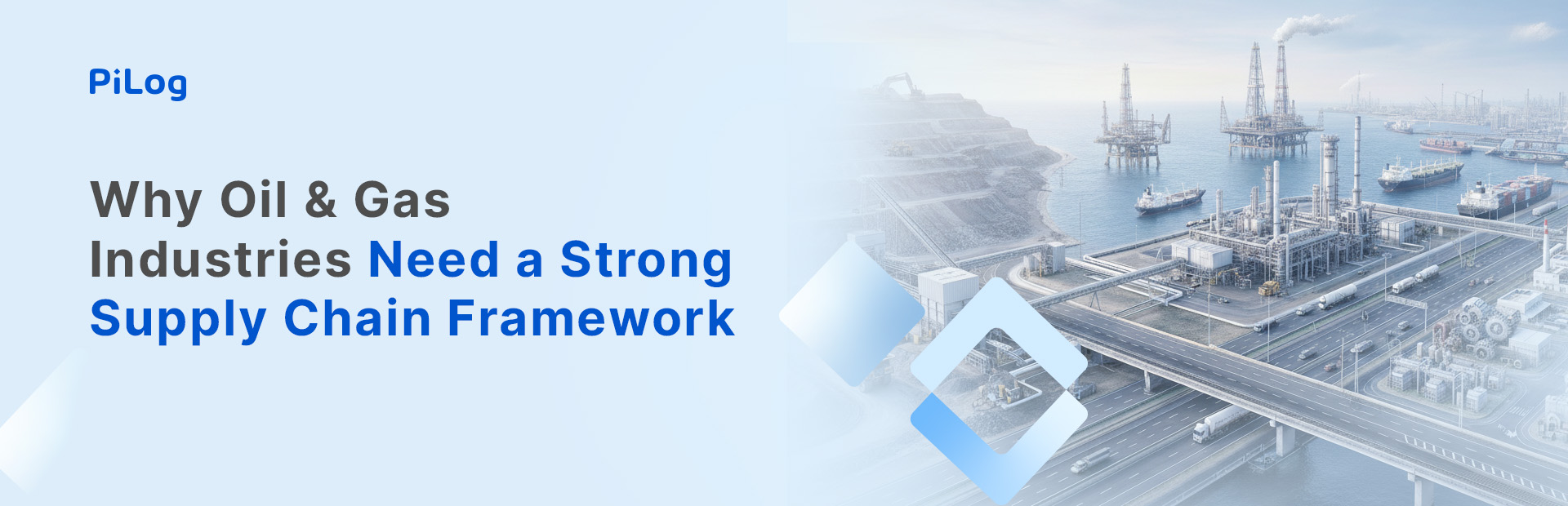 PiLog

Why Oil & Gas Industries Need a Strong Supply Chain Framework